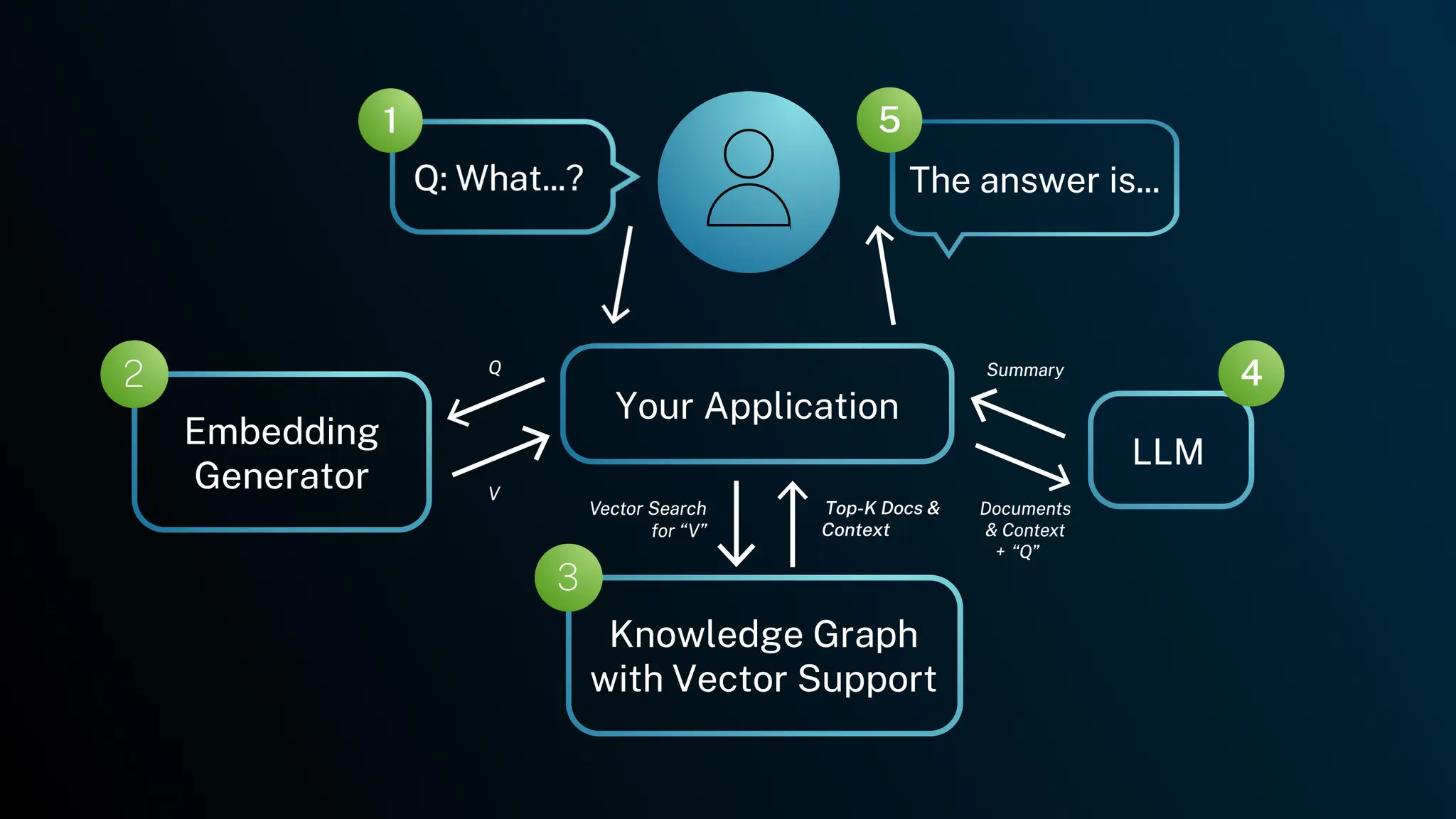 1
Q: What...?

5
The answer is...

2
Embedding Generator

Q

V

Your Application

Summary

4
LLM

Vector Search for “V”

Top-K Docs & Context

Documents & Context + “Q”

3
Knowledge Graph with Vector Support